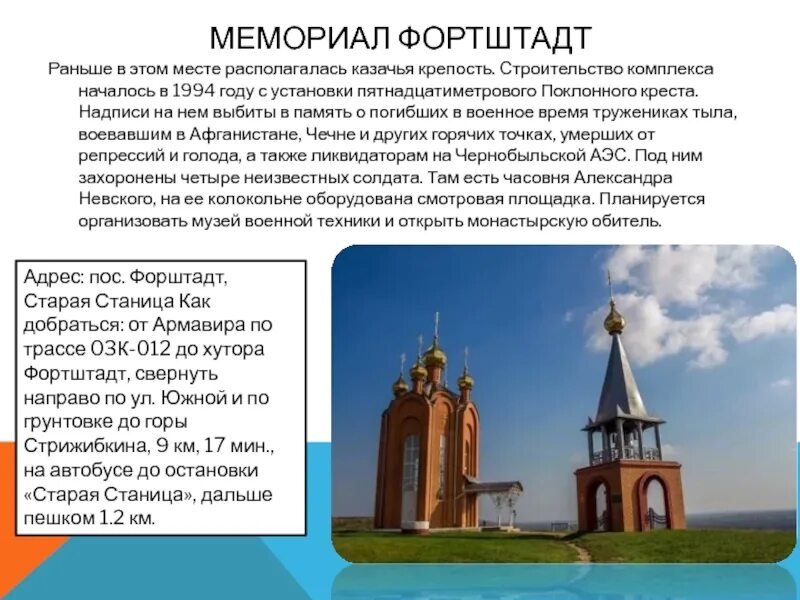 МЕМОРИАЛ ФОРТШТАДТ

Раньше в этом месте располагалась казачья крепость. Строительство комплекса началось в 1994 году с установки пятнадцатиметрового Поклонного креста. Надписи на нем выбиты в память о погибших в военное время тружениках тыла, воевавшим в Афганистане, Чечне и других горячих точках, умерших от репрессий и голода, а также ликвидаторам на Чернобыльской АЭС. Под ним захоронены четыре неизвестных солдата. Там есть часовня Александра Невского, на ее колокольне оборудована смотровая площадка. Планируется организовать музей военной техники и открыть монастырскую обитель.

Адрес: пос. Форштадт, Старая Станица Как добраться: от Армавира по трассе 03К-012 до хутора Фортштадт, свернуть направо по ул. Южной и по грунтовке до горы Стрижибкина, 9 км, 17 мин., на автобусе до остановки «Старая Станица», дальше пешком 1.2 км.